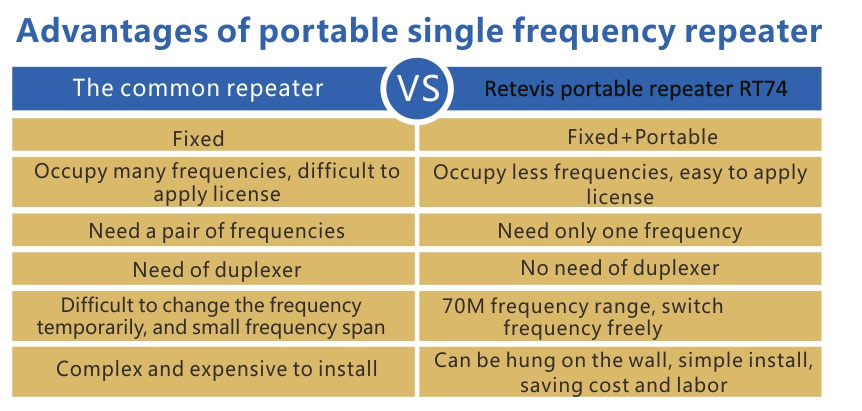 Advantages of portable single frequency repeater

| The common repeater | VS | Retevis portable repeater RT74 |
|---|---|---|
| Fixed | | Fixed+Portable |
| Occupy many frequencies, difficult to apply license | | Occupy less frequencies, easy to apply license |
| Need a pair of frequencies | | Need only one frequency |
| Need of duplexer | | No need of duplexer |
| Difficult to change the frequency temporarily, and small frequency span | | 70M frequency range, switch frequency freely |
| Complex and expensive to install | | Can be hung on the wall, simple install, saving cost and labor |